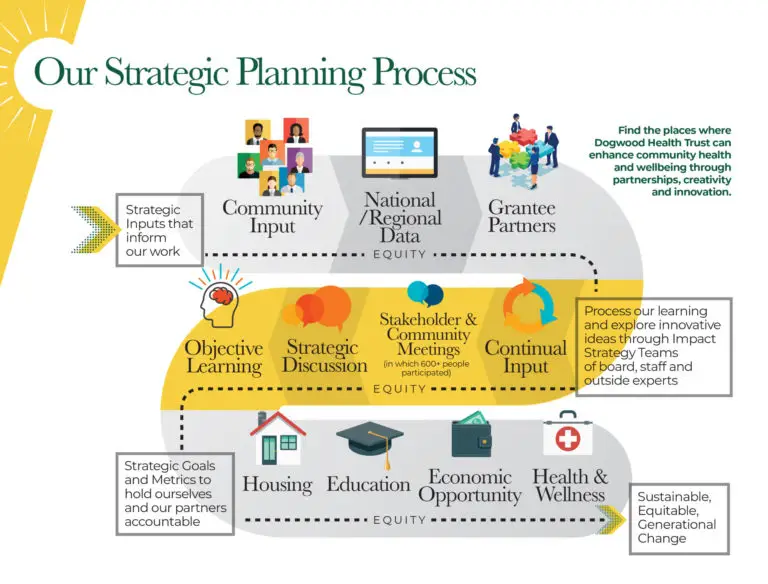 Our Strategic Planning Process

Find the places where Dogwood Health Trust can enhance community health and wellbeing through partnerships, creativity and innovation.

Strategic Inputs that inform our work

Community Input

National /Regional Data

Grantee Partners

EQUITY

Objective Learning

Strategic Discussion

Stakeholder & Community Meetings (in which 600+ people participated)

Continual Input

Process our learning and explore innovative ideas through Impact Strategy Teams of board, staff and outside experts

EQUITY

Strategic Goals and Metrics to hold ourselves and our partners accountable

Housing

Education

Economic Opportunity

Health & Wellness

EQUITY

Sustainable, Equitable, Generational Change